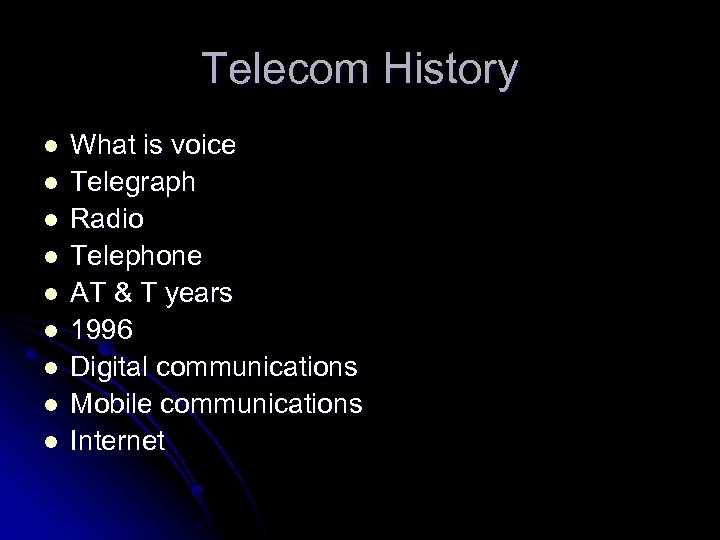 Telecom History

- What is voice
- Telegraph
- Radio
- Telephone
- AT & T years
- 1996
- Digital communications
- Mobile communications
- Internet